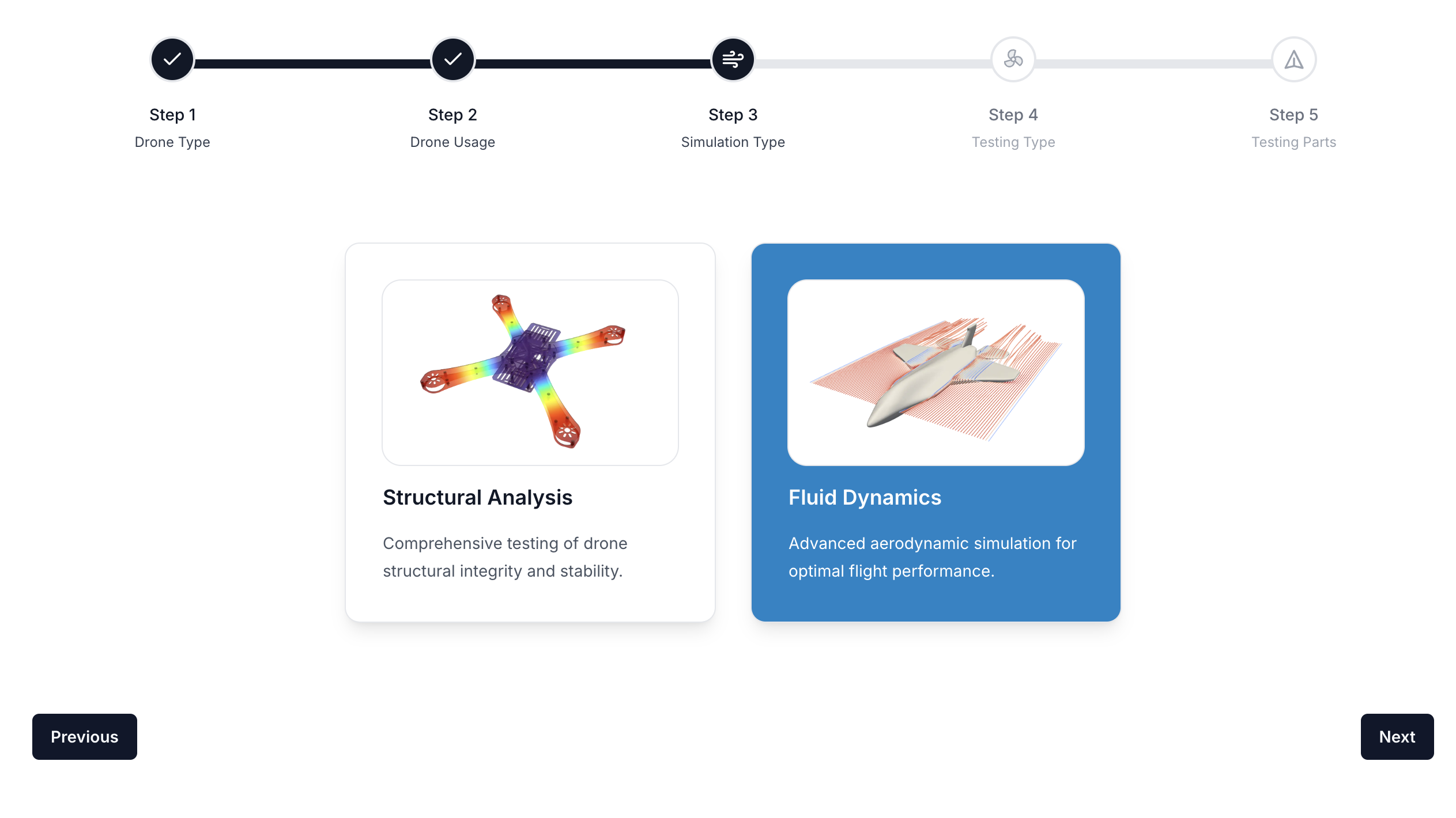 Step 1
Drone Type

Step 2
Drone Usage

Step 3
Simulation Type

Step 4
Testing Type

Step 5
Testing Parts

Structural Analysis

Comprehensive testing of drone structural integrity and stability.

Fluid Dynamics

Advanced aerodynamic simulation for optimal flight performance.

Previous

Next